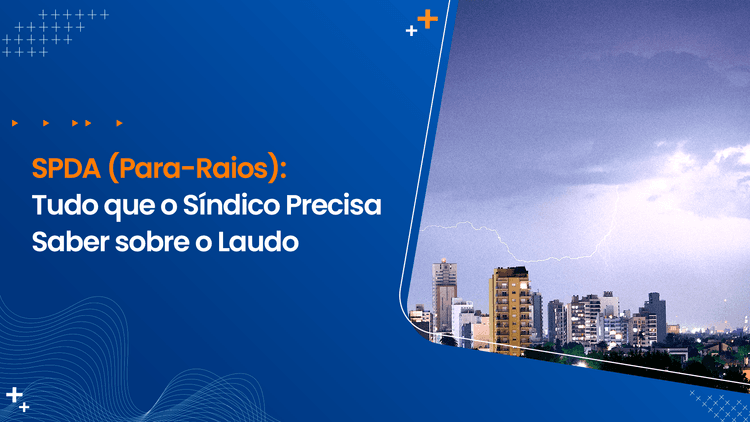 SPDA (Para-Raios):
Tudo que o Síndico Precisa Saber sobre o Laudo